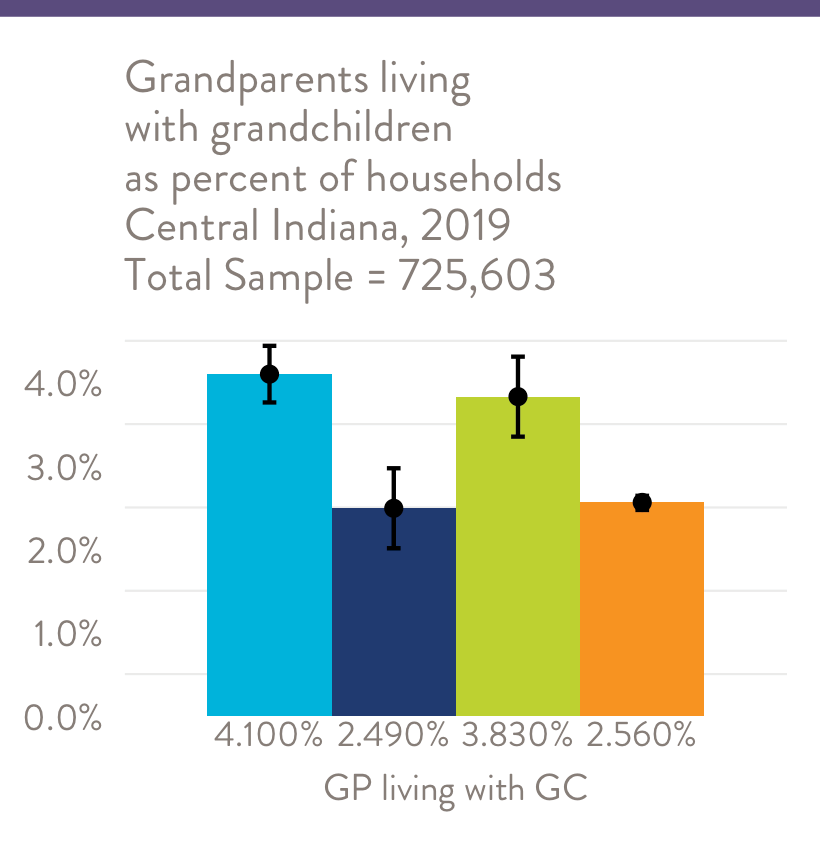 Grandparents living with grandchildren as percent of households Central Indiana, 2019 Total Sample = 725,603

4.0%
3.0%
2.0%
1.0%
0.0%

4.100% 2.490% 3.830% 2.560%

GP living with GC